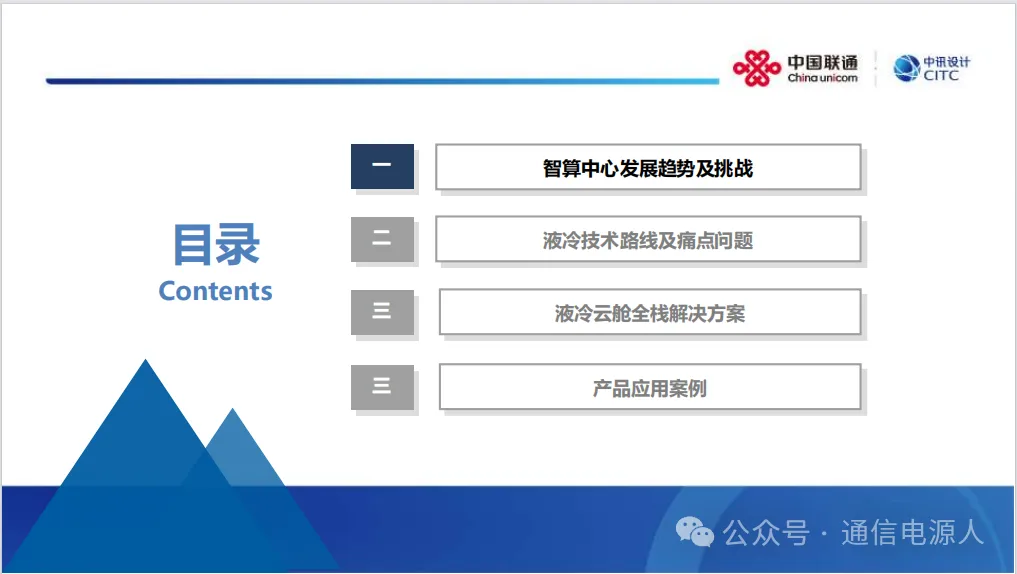 中国联通
China unicom
中讯设计
CITC

目录
Contents

一
智算中心发展趋势及挑战

二
液冷技术路线及痛点问题

三
液冷云舱全栈解决方案

三
产品应用案例

公众号 · 通信电源人